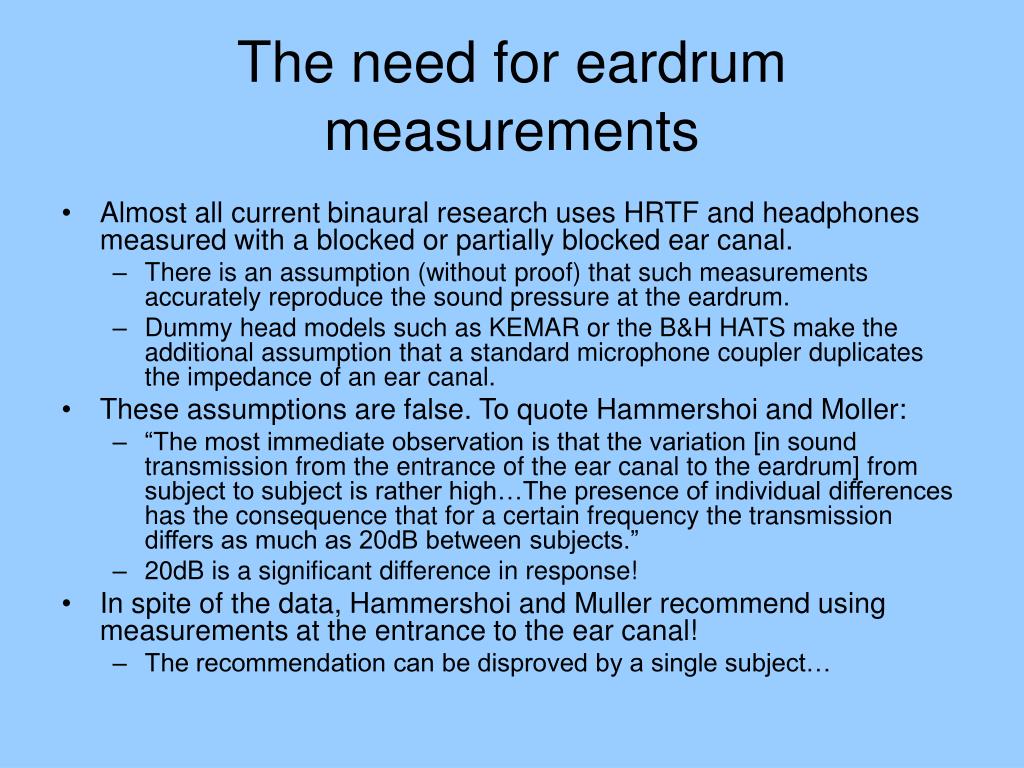 The need for eardrum measurements

• Almost all current binaural research uses HRTF and headphones measured with a blocked or partially blocked ear canal.
– There is an assumption (without proof) that such measurements accurately reproduce the sound pressure at the eardrum.
– Dummy head models such as KEMAR or the B&H HATS make the additional assumption that a standard microphone coupler duplicates the impedance of an ear canal.
• These assumptions are false. To quote Hammershoi and Moller:
– “The most immediate observation is that the variation [in sound transmission from the entrance of the ear canal to the eardrum] from subject to subject is rather high…The presence of individual differences has the consequence that for a certain frequency the transmission differs as much as 20dB between subjects.”
– 20dB is a significant difference in response!
• In spite of the data, Hammershoi and Muller recommend using measurements at the entrance to the ear canal!
– The recommendation can be disproved by a single subject…